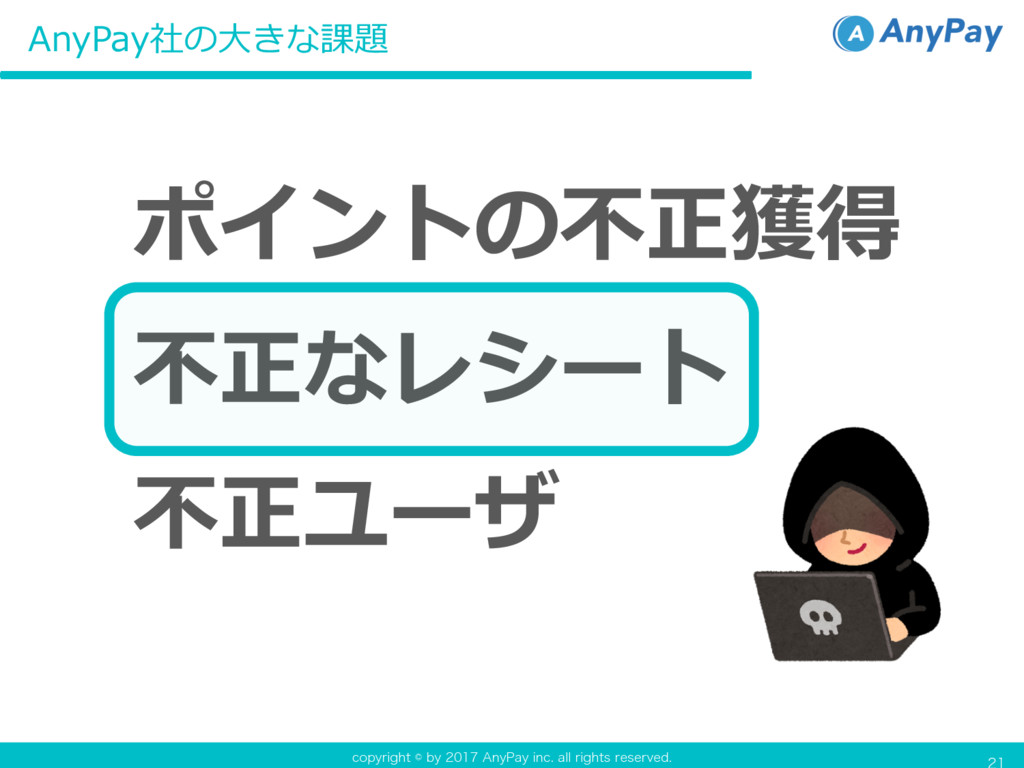 AnyPay社の大きな課題

A AnyPay

ポイントの不正獲得

不正なレシート

不正ユーザ

copyright © by 2017 AnyPay inc. all rights reserved.

21